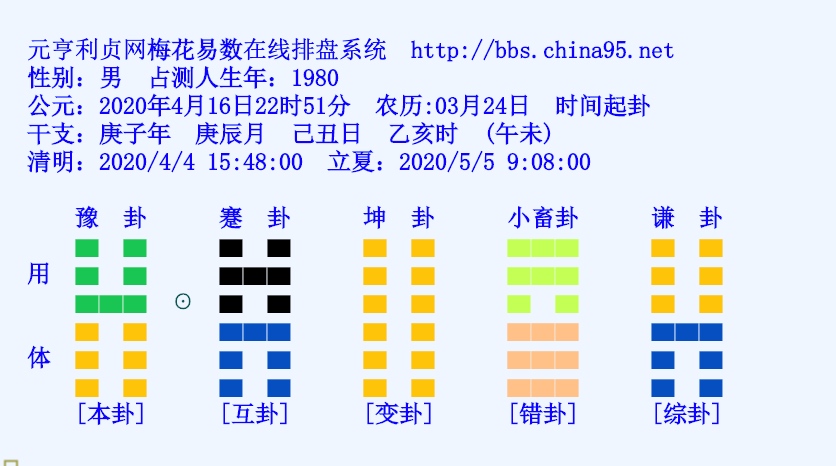 元亨利贞网梅花易数在线排盘系统 http://bbs.china95.net
性别：男 占测人生年：1980
公元：2020年4月16日22时51分 农历:03月24日 时间起卦
干支：庚子年 庚辰月 己丑日 乙亥时 (午未)
清明：2020/4/4 15:48:00 立夏：2020/5/5 9:08:00

豫 卦 蹇 卦 坤 卦 小畜卦 谦 卦

用

⊙

体

[本卦] [互卦] [变卦] [错卦] [综卦]